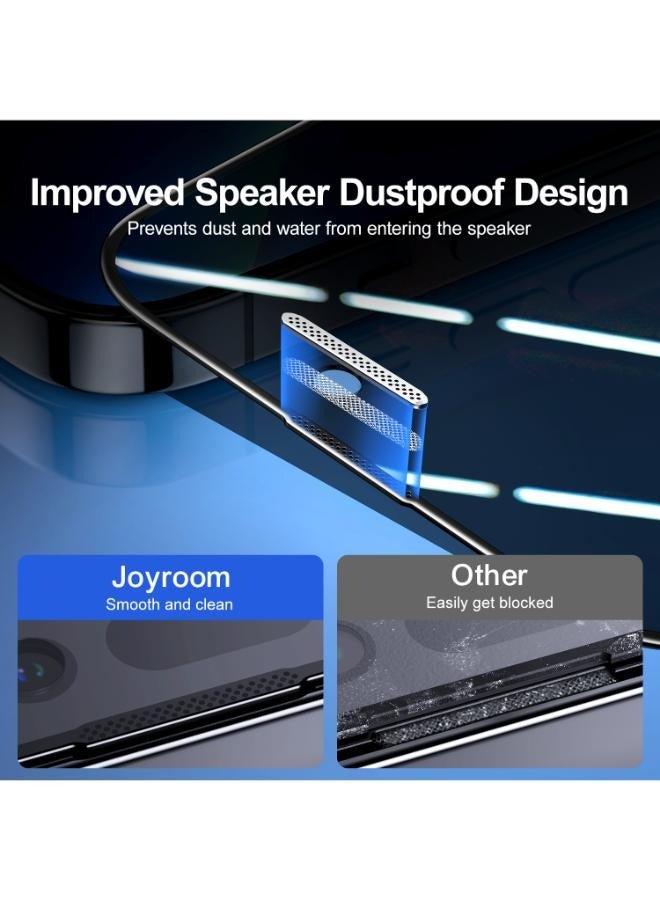 Improved Speaker Dustproof Design
Prevents dust and water from entering the speaker

Joyroom
Smooth and clean

Other
Easily get blocked